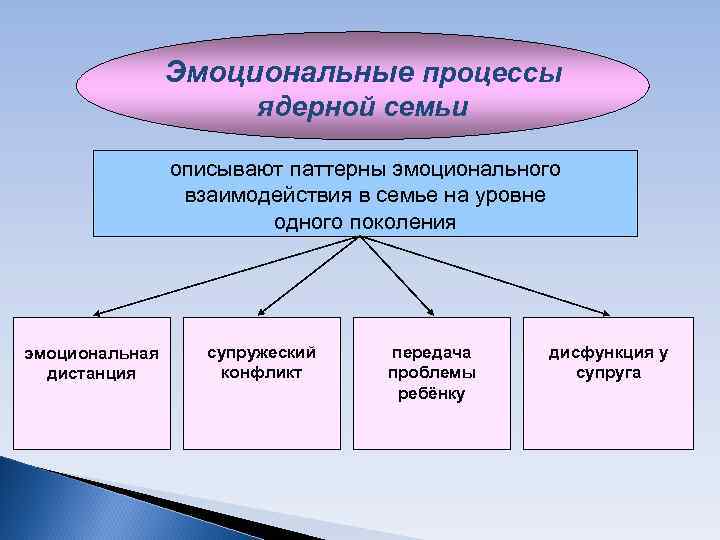 Эмоциональные процессы ядерной семьи

описывают паттерны эмоционального взаимодействия в семье на уровне одного поколения

эмоциональная дистанция

супружеский конфликт

передача проблемы ребёнку

дисфункция у супруга